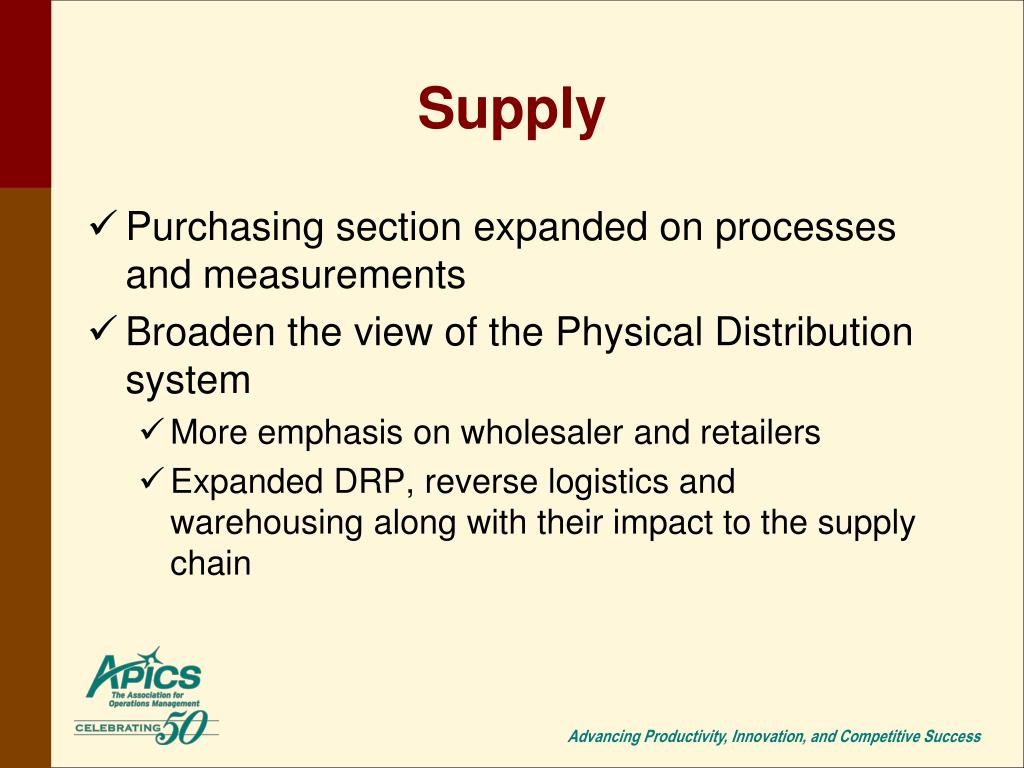 Supply

✓ Purchasing section expanded on processes and measurements

✓ Broaden the view of the Physical Distribution system

✓ More emphasis on wholesaler and retailers

✓ Expanded DRP, reverse logistics and warehousing along with their impact to the supply chain

APICS
The Association for Operations Management
CELEBRATING 50

Advancing Productivity, Innovation, and Competitive Success